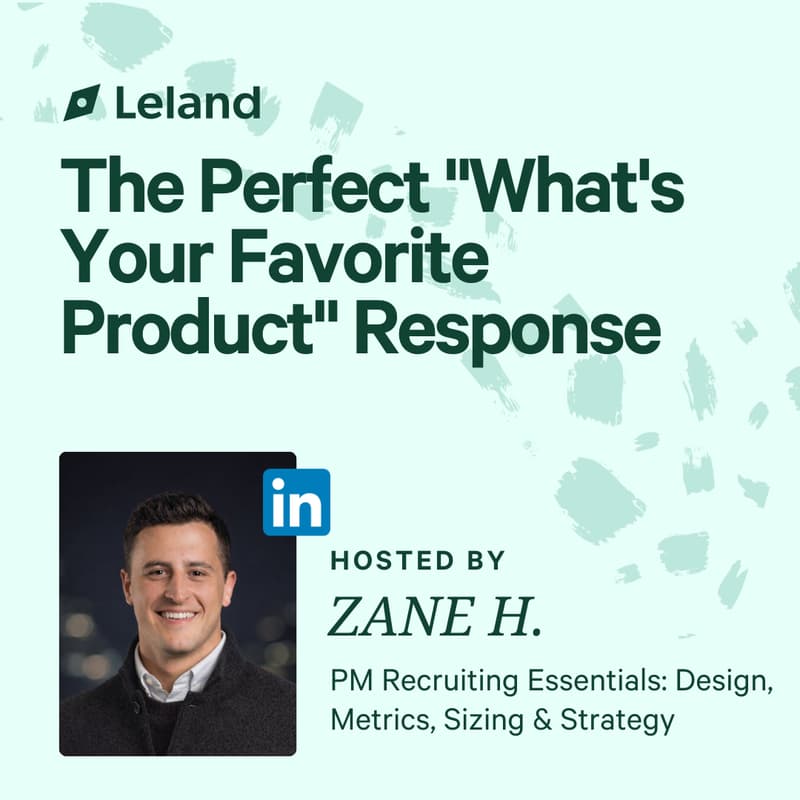 Leland

The Perfect "What's Your Favorite Product" Response

in

HOSTED BY

ZANE H.

PM Recruiting Essentials: Design, Metrics, Sizing & Strategy